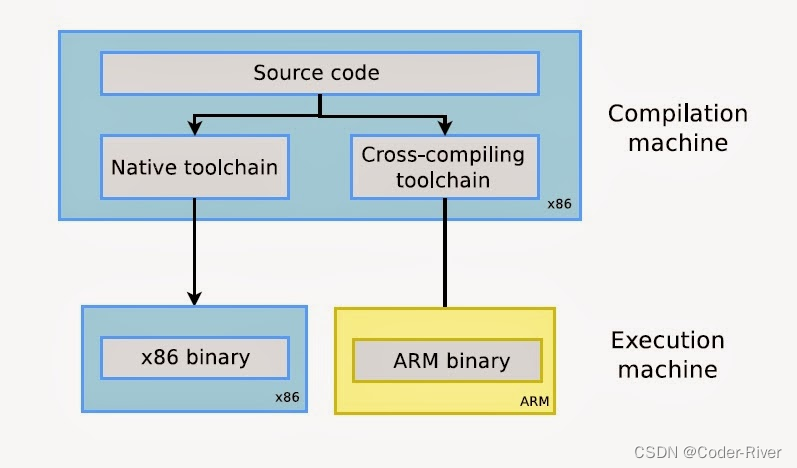 Source code

Native toolchain

Cross-compiling toolchain

x86

Compilation machine

x86 binary

x86

ARM binary

ARM

Execution machine

CSDN @Coder-River